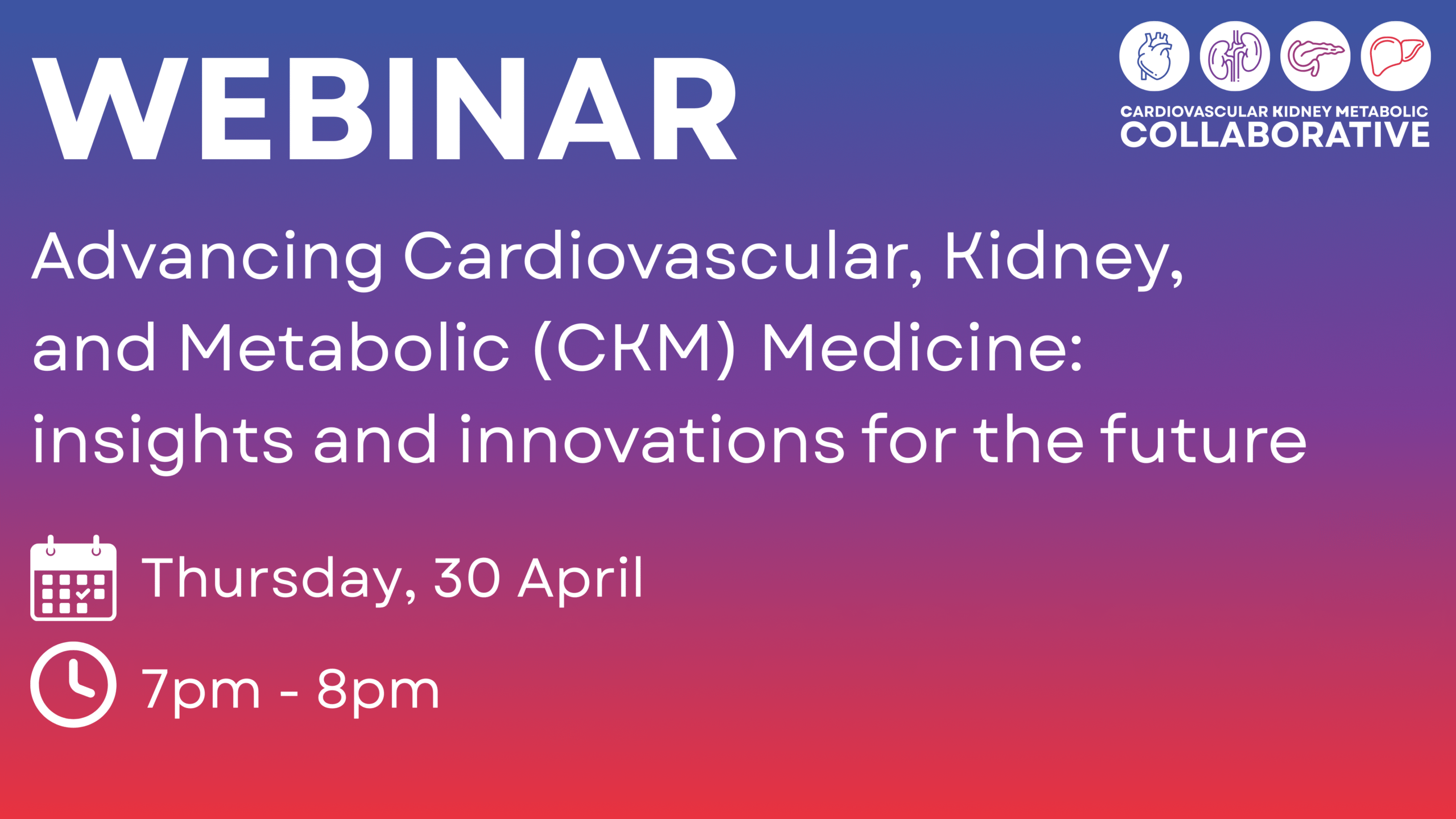 WEBINAR

CARDIOVASCULAR KIDNEY METABOLIC
COLLABORATIVE

Advancing Cardiovascular, Kidney, and Metabolic (CKM) Medicine: insights and innovations for the future

Thursday, 30 April

7pm - 8pm